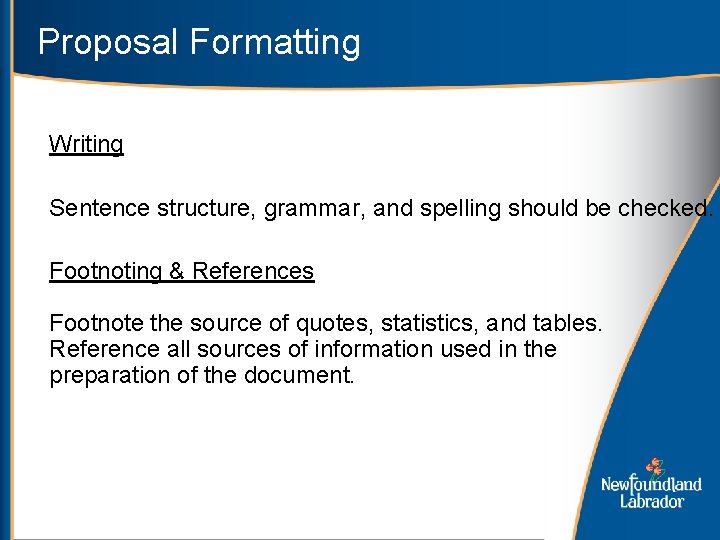 Proposal Formatting

Writing

Sentence structure, grammar, and spelling should be checked.

Footnoting & References

Footnote the source of quotes, statistics, and tables. Reference all sources of information used in the preparation of the document.

Newfoundland Labrador